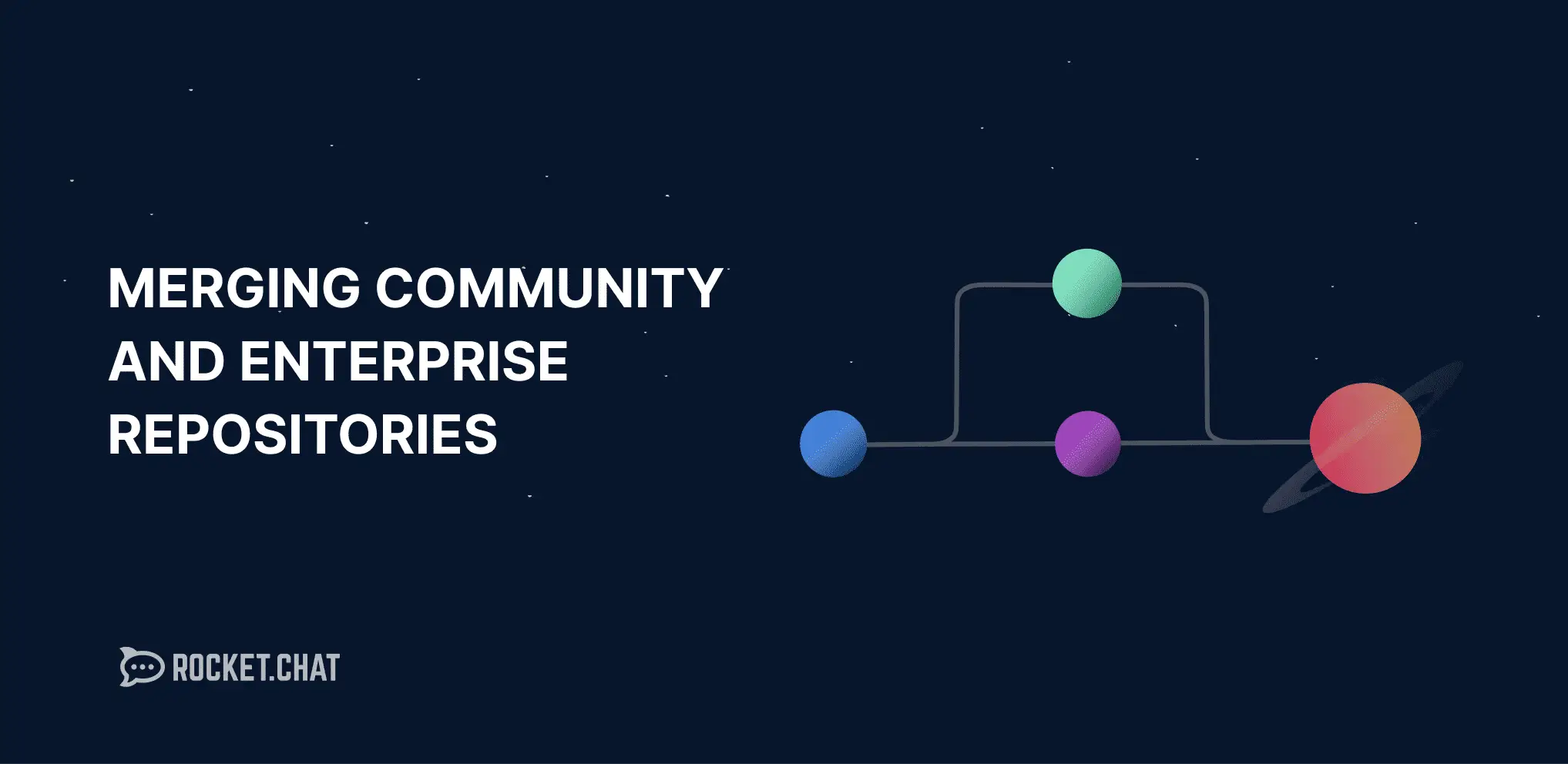 MERGING COMMUNITY AND ENTERPRISE REPOSITORIES

ROCKET.CHAT